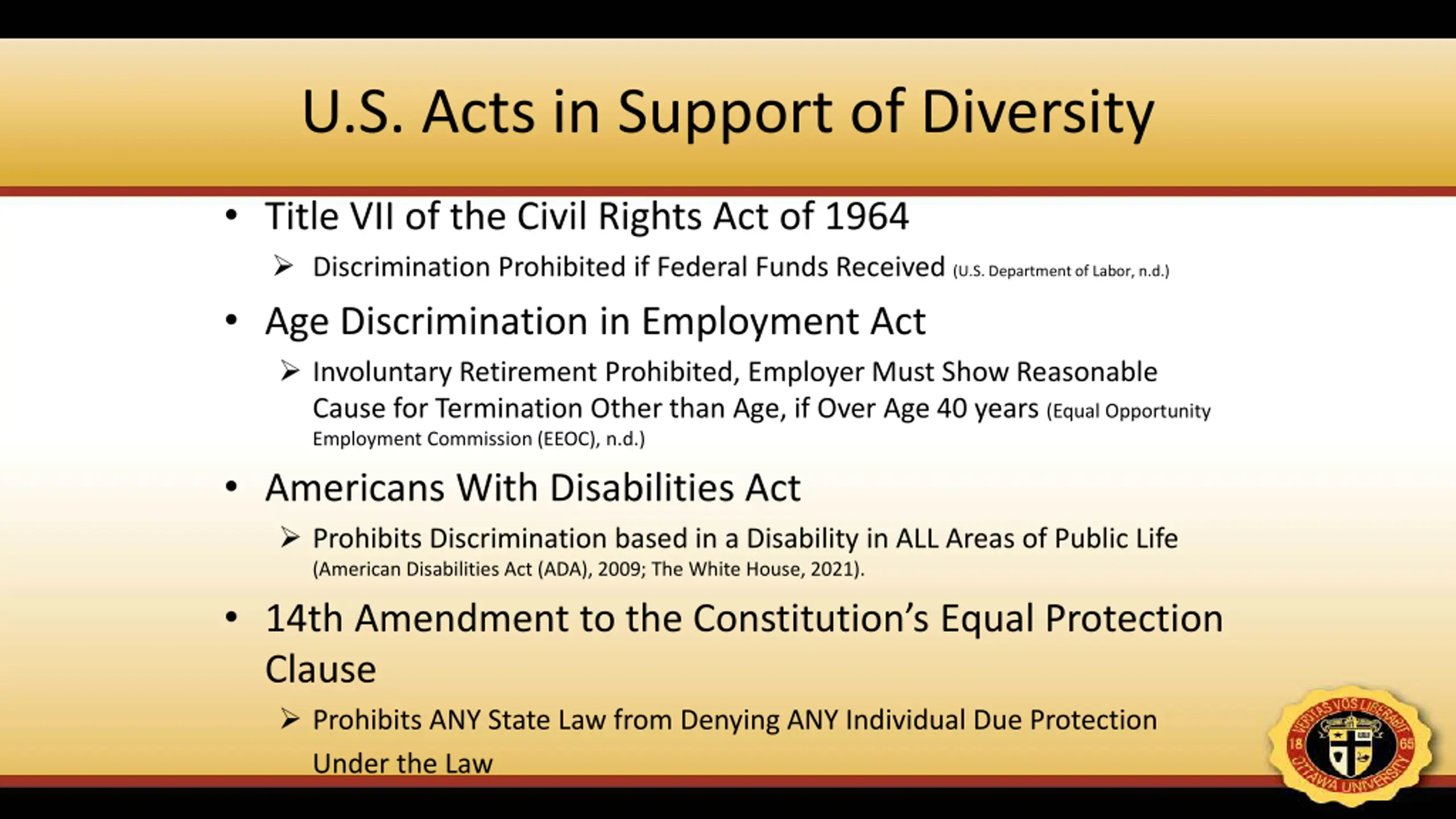 U.S. Acts in Support of Diversity

• Title VII of the Civil Rights Act of 1964

➢ Discrimination Prohibited if Federal Funds Received (U.S. Department of Labor, n.d.)

• Age Discrimination in Employment Act

➢ Involuntary Retirement Prohibited, Employer Must Show Reasonable Cause for Termination Other than Age, if Over Age 40 years (Equal Opportunity Employment Commission (EEOC), n.d.)

• Americans With Disabilities Act

➢ Prohibits Discrimination based in a Disability in ALL Areas of Public Life (American Disabilities Act (ADA), 2009; The White House, 2021).

• 14th Amendment to the Constitution's Equal Protection Clause

➢ Prohibits ANY State Law from Denying ANY Individual Due Protection Under the Law

VERITAS VOS LIBERABIT 18 65 OTTAWA UNIVERSITY